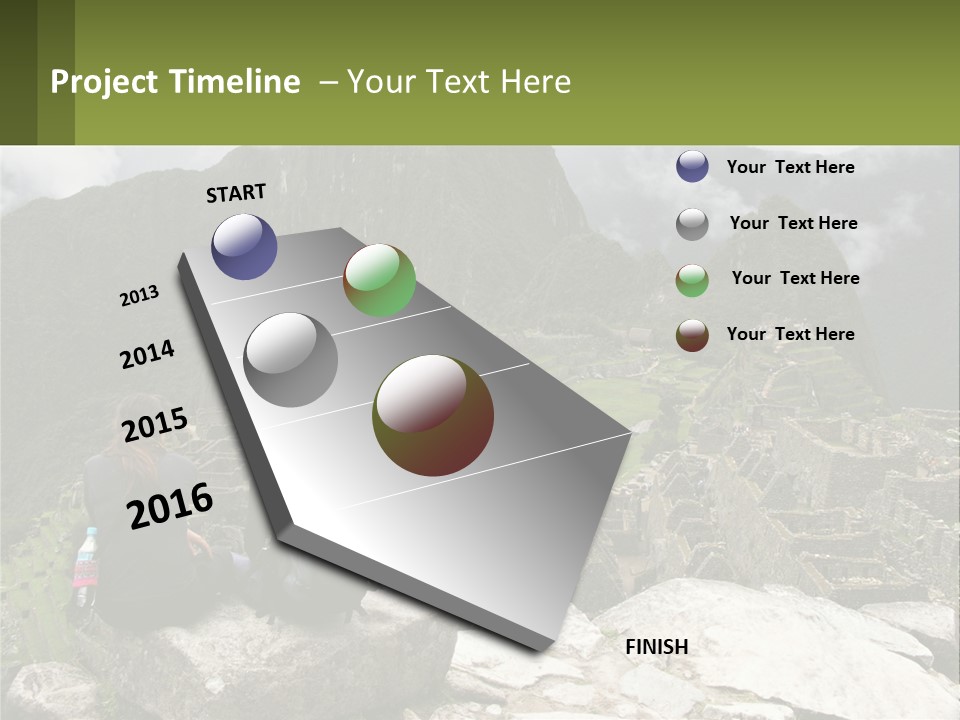 Project Timeline – Your Text Here

START

2013

2014

2015

2016

FINISH

Your Text Here

Your Text Here

Your Text Here

Your Text Here